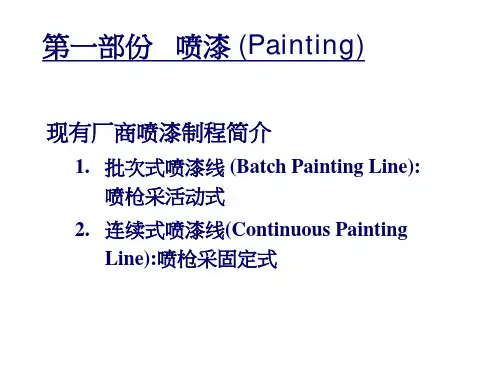 第一部份　喷漆 (Painting)

现有厂商喷漆制程简介

1. 批次式喷漆线 (Batch Painting Line): 喷枪采活动式

2. 连续式喷漆线(Continuous Painting Line):喷枪采固定式